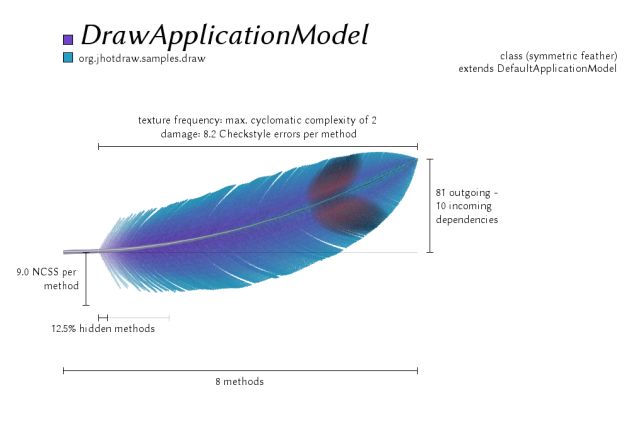 DrawApplicationModel
org.jhotdraw.samples.draw

class (symmetric feather)
extends DefaultApplicationModel

texture frequency: max. cyclomatic complexity of 2
damage: 8.2 Checkstyle errors per method

81 outgoing - 10 incoming dependencies

9.0 NCSS per method

12.5% hidden methods

8 methods